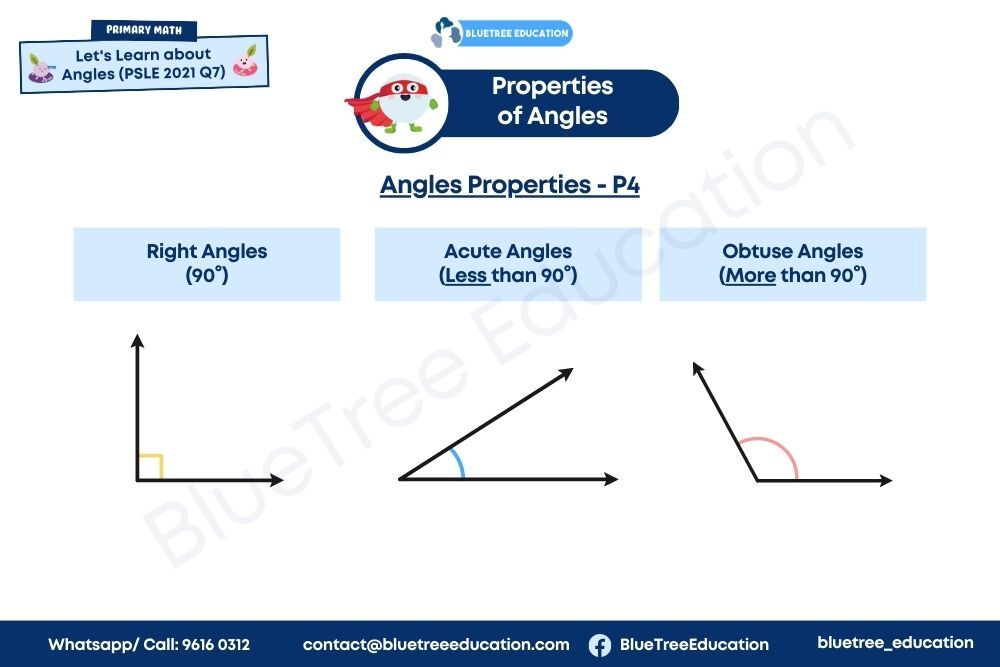 PRIMARY MATH
Let's Learn about Angles (PSLE 2021 Q7)

BLUETREE EDUCATION

Properties of Angles

Angles Properties - P4

Right Angles (90°)

Acute Angles (Less than 90°)

Obtuse Angles (More than 90°)

BlueTree Education

Whatsapp/ Call: 9616 0312 contact@bluetreeeducation.com BlueTreeEducation bluetree_education